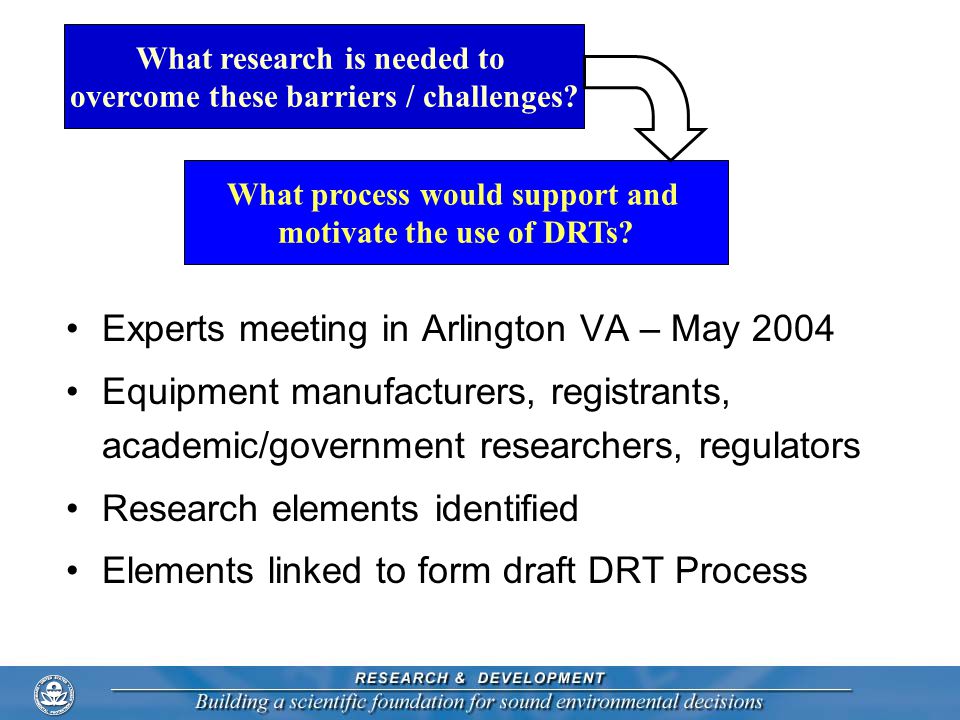 What research is needed to overcome these barriers / challenges?

What process would support and motivate the use of DRTs?

• Experts meeting in Arlington VA – May 2004
• Equipment manufacturers, registrants, academic/government researchers, regulators
• Research elements identified
• Elements linked to form draft DRT Process

RESEARCH & DEVELOPMENT
Building a scientific foundation for sound environmental decisions